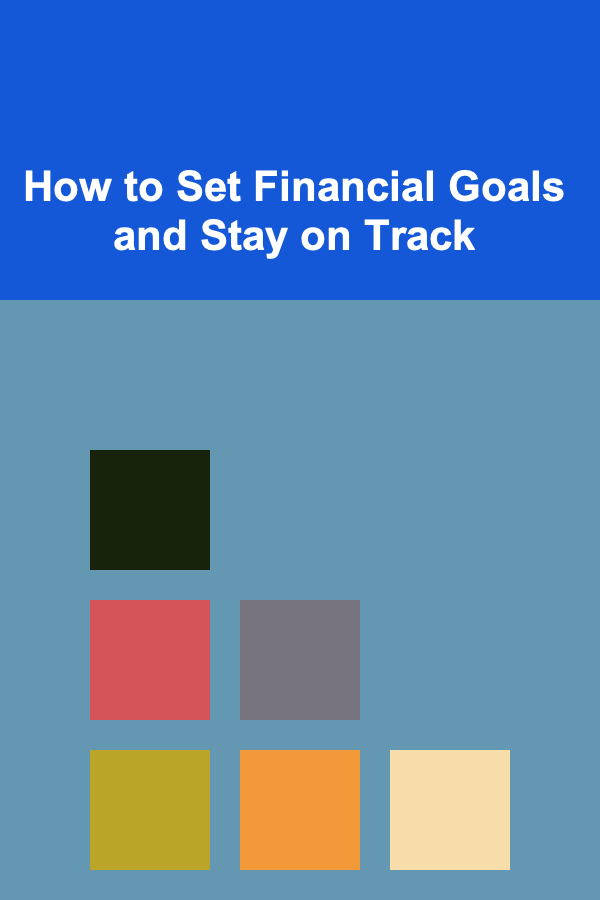 How to Set Financial Goals and Stay on Track